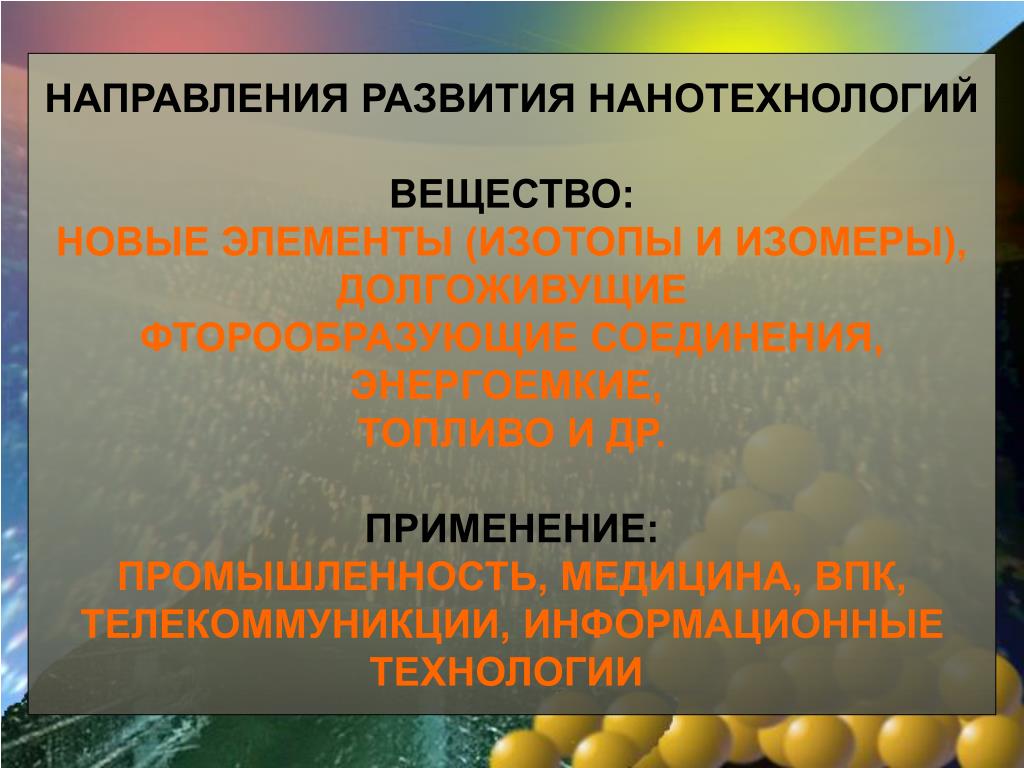 НАПРАВЛЕНИЯ РАЗВИТИЯ НАНОТЕХНОЛОГИЙ

ВЕЩЕСТВО:
НОВЫЕ ЭЛЕМЕНТЫ (ИЗОТОПЫ И ИЗОМЕРЫ), ДОЛГОЖИВУЩИЕ
ФТОРООБРАЗУЮЩИЕ СОЕДИНЕНИЯ, ЭНЕРГОЕМКИЕ,
ТОПЛИВО И ДР.

ПРИМЕНЕНИЕ:
ПРОМЫШЛЕННОСТЬ, МЕДИЦИНА, ВПК, ТЕЛЕКОММУНИКЦИИ, ИНФОРМАЦИОННЫЕ ТЕХНОЛОГИИ